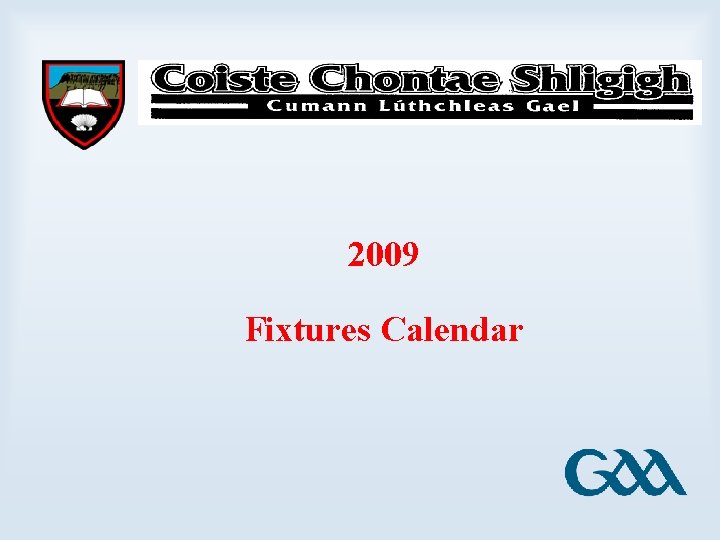 Coiste Chontae Shligigh
Cumann Lúthchleas Gael

2009

Fixtures Calendar

GAA